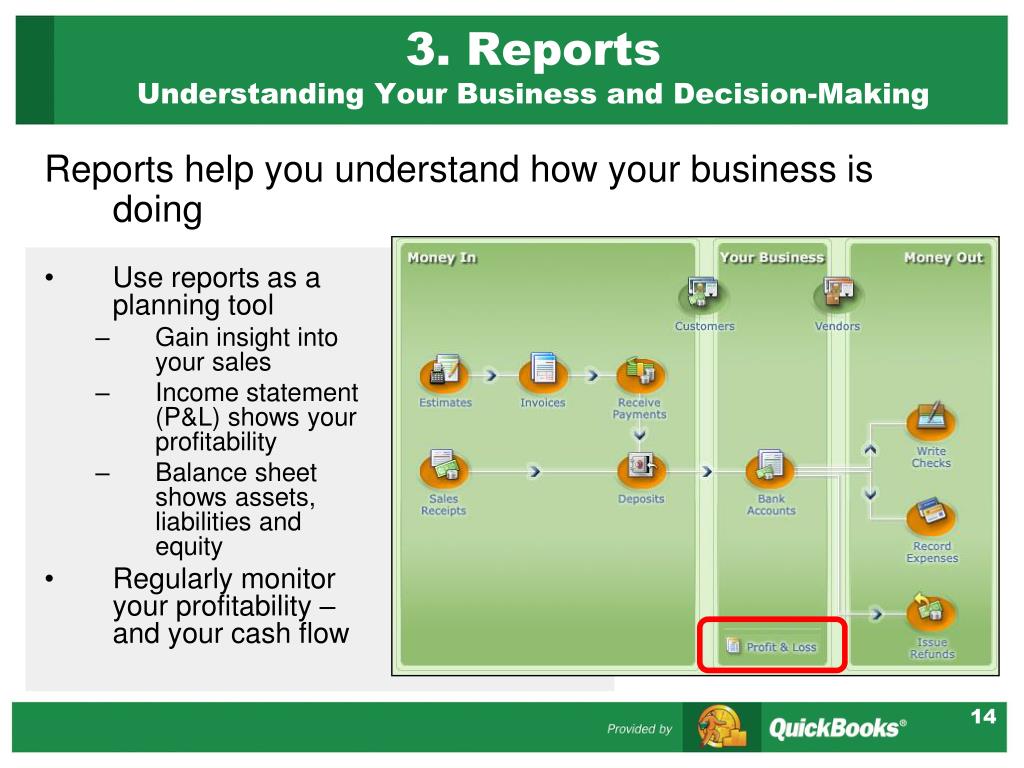 3. Reports
Understanding Your Business and Decision-Making

Reports help you understand how your business is doing

• Use reports as a planning tool
– Gain insight into your sales
– Income statement (P&L) shows your profitability
– Balance sheet shows assets, liabilities and equity
• Regularly monitor your profitability – and your cash flow

Money In
Your Business
Money Out
Customers
Vendors
Estimates
Invoices
Receive Payments
Write Checks
Sales Receipts
Deposits
Bank Accounts
Record Expenses
Profit & Loss
Issue Refunds

Provided by QuickBooks®
14